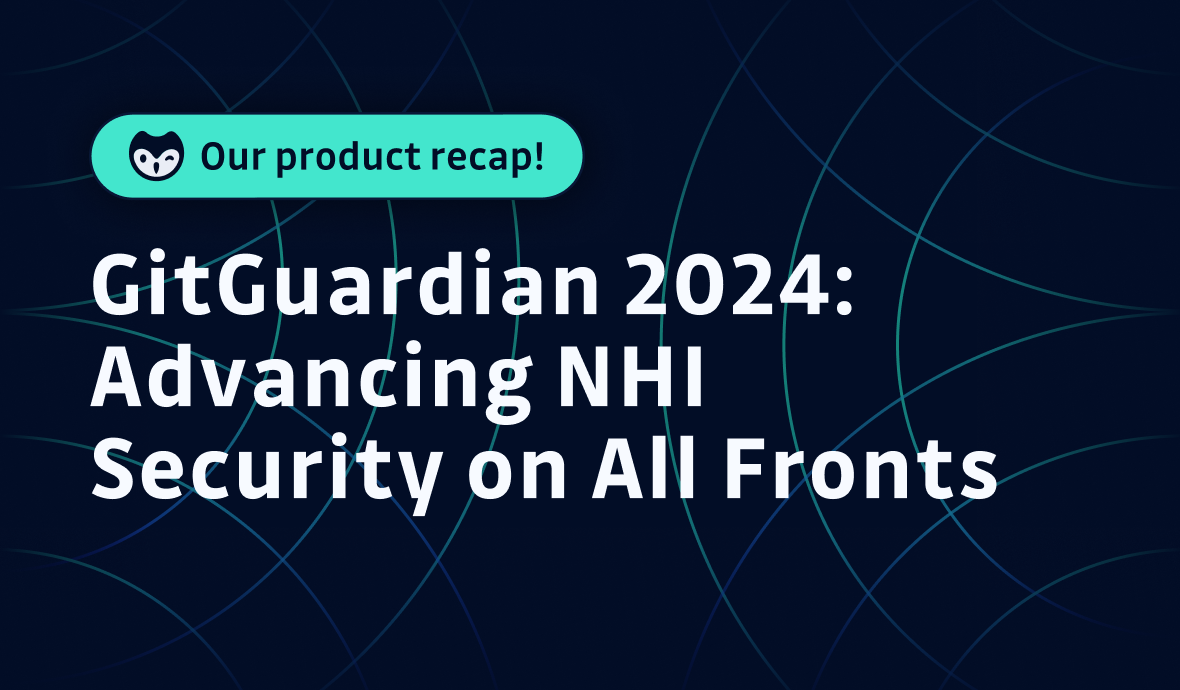 Our product recap!

GitGuardian 2024: Advancing NHI Security on All Fronts